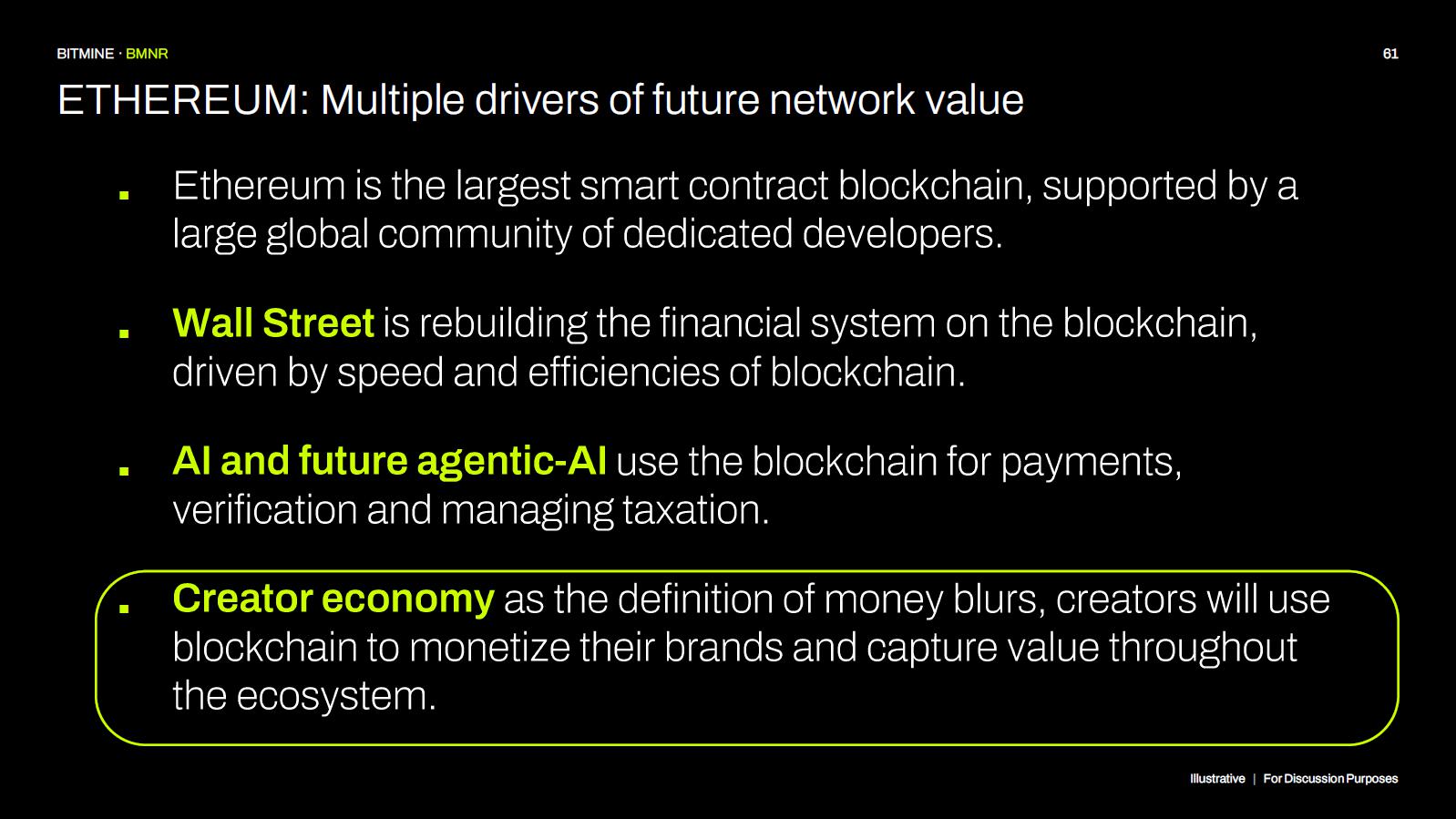 BITMINE · BMNR

61

ETHEREUM: Multiple drivers of future network value

▪ Ethereum is the largest smart contract blockchain, supported by a large global community of dedicated developers.

▪ Wall Street is rebuilding the financial system on the blockchain, driven by speed and efficiencies of blockchain.

▪ AI and future agentic-AI use the blockchain for payments, verification and managing taxation.

▪ Creator economy as the definition of money blurs, creators will use blockchain to monetize their brands and capture value throughout the ecosystem.

Illustrative | For Discussion Purposes